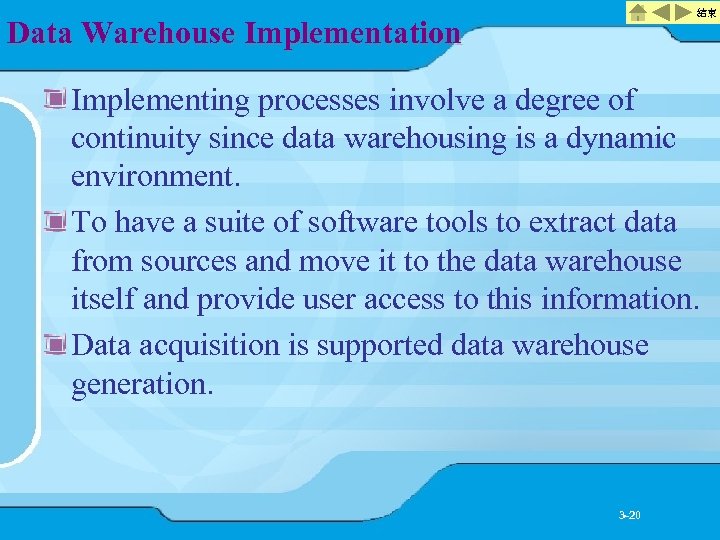 結束

Data Warehouse Implementation

Implementing processes involve a degree of continuity since data warehousing is a dynamic environment.

To have a suite of software tools to extract data from sources and move it to the data warehouse itself and provide user access to this information.

Data acquisition is supported data warehouse generation.

3-20